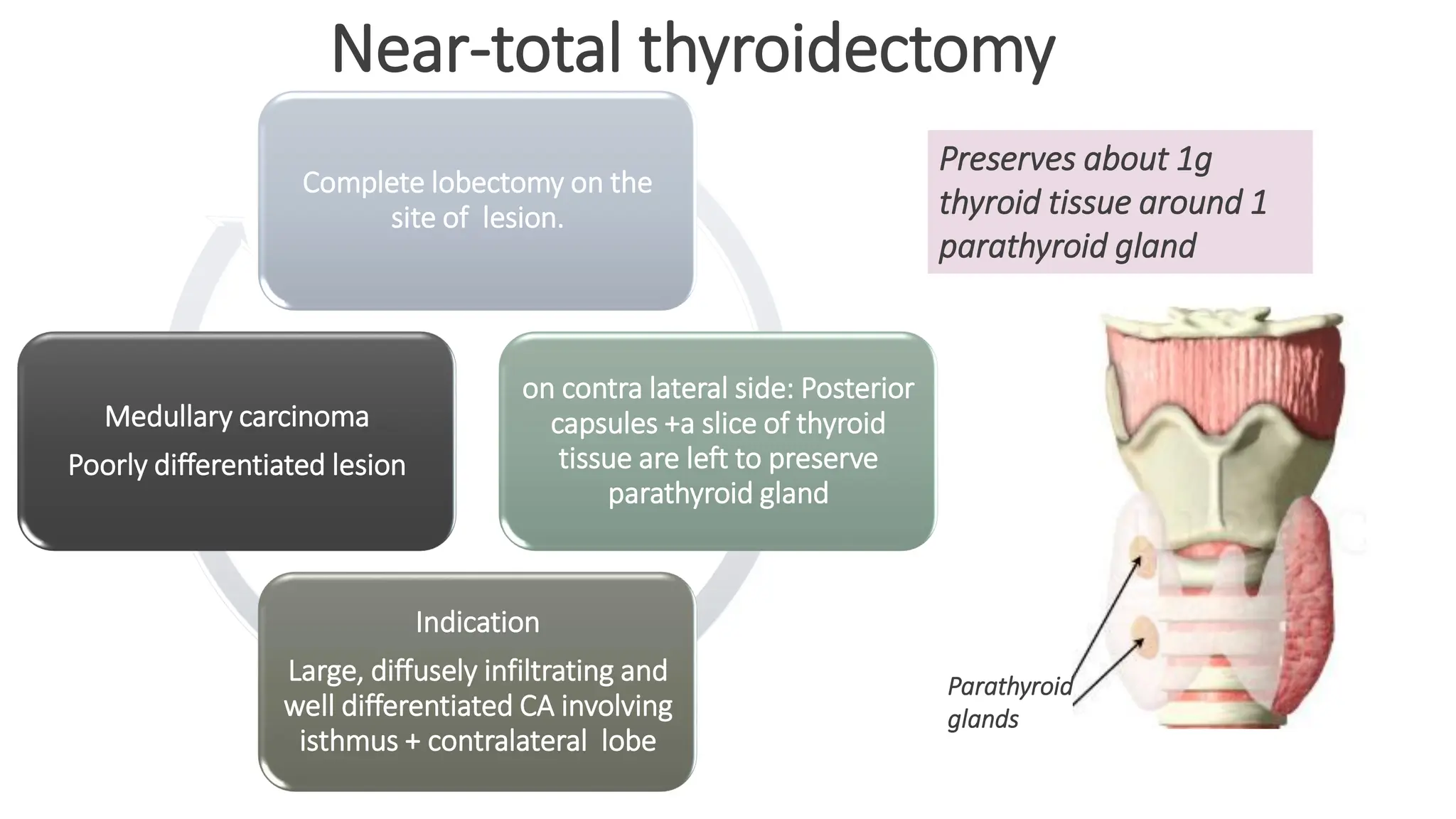 Near-total thyroidectomy

Complete lobectomy on the site of lesion.

on contra lateral side: Posterior capsules +a slice of thyroid tissue are left to preserve parathyroid gland

Indication

Large, diffusely infiltrating and well differentiated CA involving isthmus + contralateral lobe

Medullary carcinoma

Poorly differentiated lesion

Preserves about 1g thyroid tissue around 1 parathyroid gland

Parathyroid glands